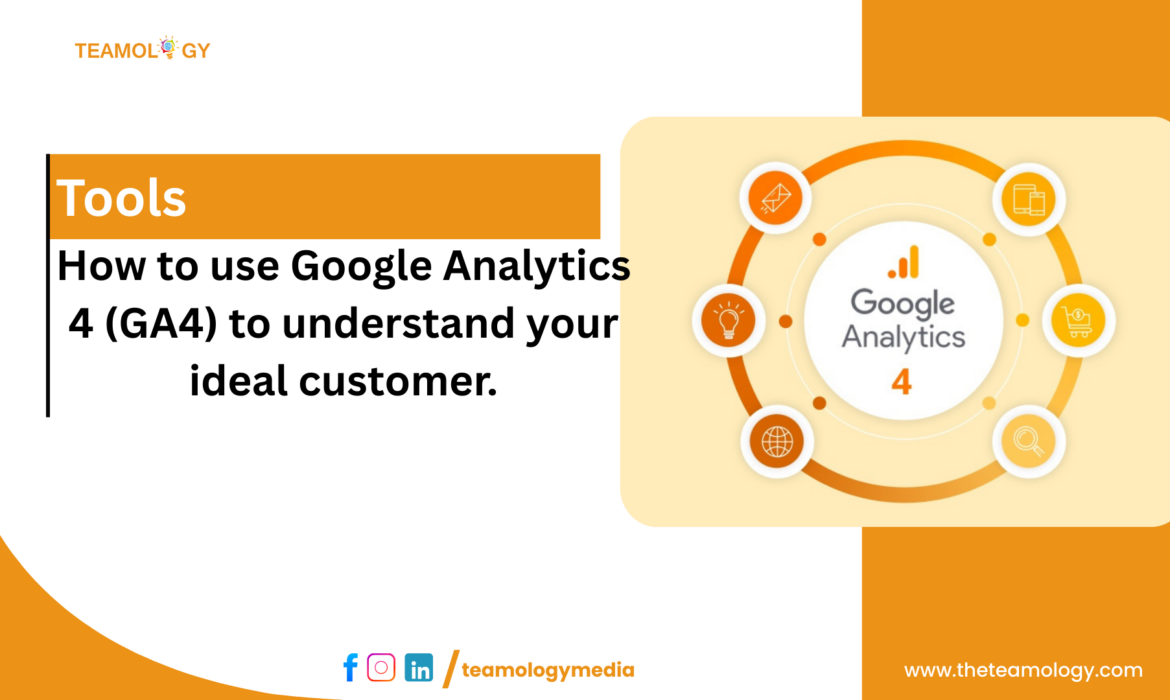 TEAMOLOGY

Tools

How to use Google Analytics 4 (GA4) to understand your ideal customer.

Google Analytics 4

/teamologymedia

www.theteamology.com